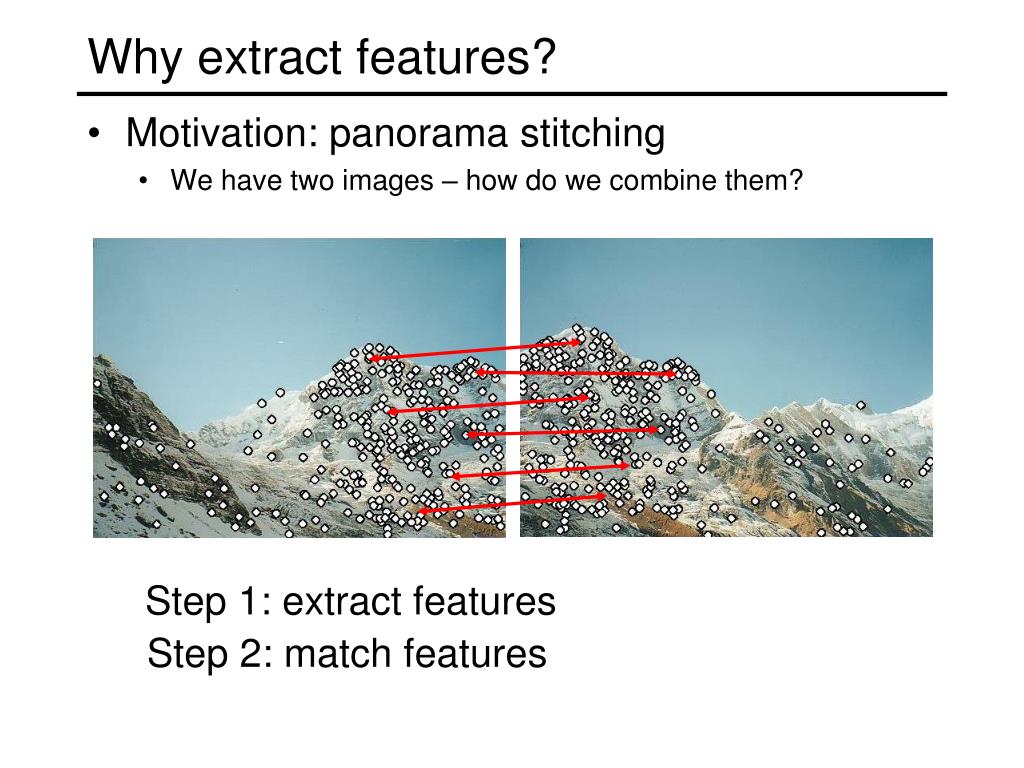 Why extract features?

• Motivation: panorama stitching
  • We have two images – how do we combine them?

Step 1: extract features
Step 2: match features